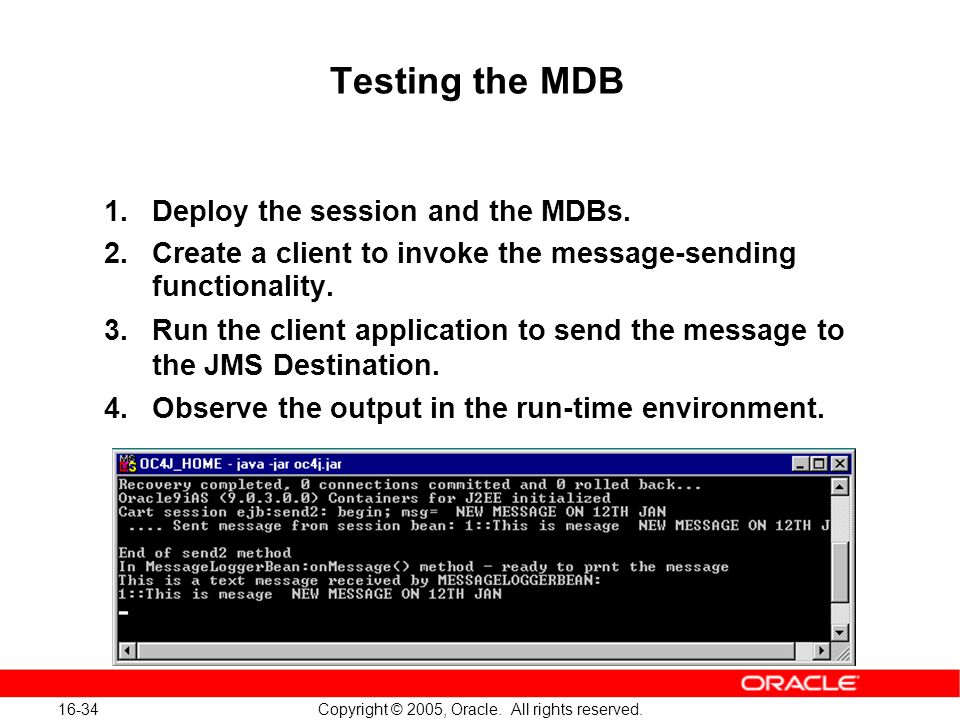 Testing the MDB

1. Deploy the session and the MDBs.
2. Create a client to invoke the message-sending functionality.
3. Run the client application to send the message to the JMS Destination.
4. Observe the output in the run-time environment.

OC4J_HOME - java -jar oc4j.jar

Recovery completed, 0 connections committed and 0 rolled back...
Oracle9iAS (9.0.3.0.0) Containers for J2EE initialized
Cart session ejb:send2: begin; msg= NEW MESSAGE ON 12TH JAN
 .... Sent message from session bean: 1::This is mesage NEW MESSAGE ON 12TH J

End of send2 method
In MessageLoggerBean:onMessage() method - ready to prnt the message
This is a text message received by MESSAGELOGGERBEAN:
1::This is mesage NEW MESSAGE ON 12TH JAN

ORACLE

16-34

Copyright © 2005, Oracle. All rights reserved.